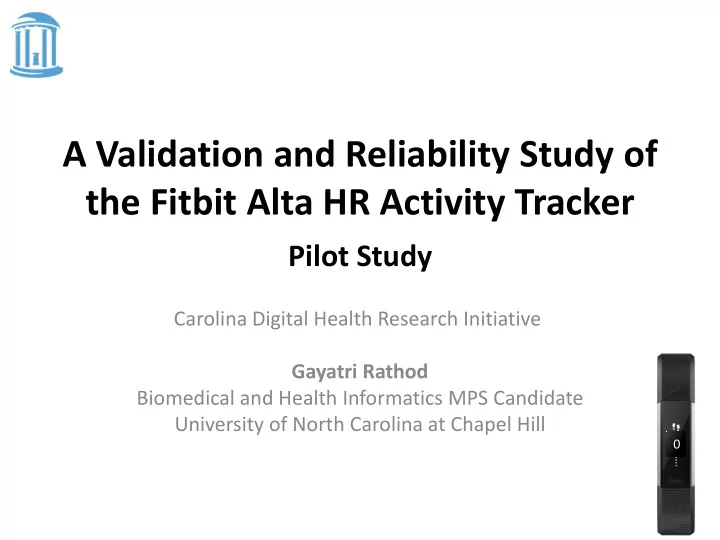 A Validation and Reliability Study of the Fitbit Alta HR Activity Tracker

Pilot Study

Carolina Digital Health Research Initiative

Gayatri Rathod
Biomedical and Health Informatics MPS Candidate
University of North Carolina at Chapel Hill

0